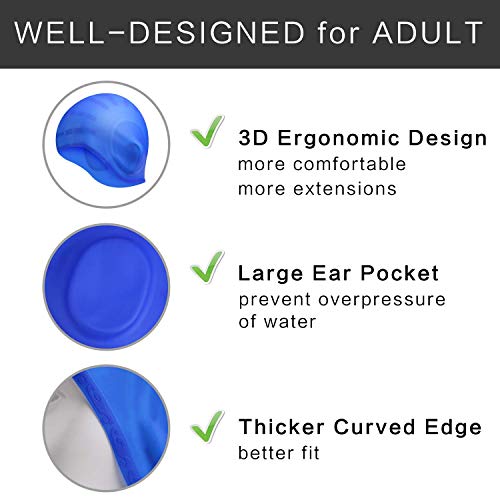 WELL-DESIGNED for ADULT

3D Ergonomic Design
more comfortable
more extensions

Large Ear Pocket
prevent overpressure of water

Thicker Curved Edge
better fit